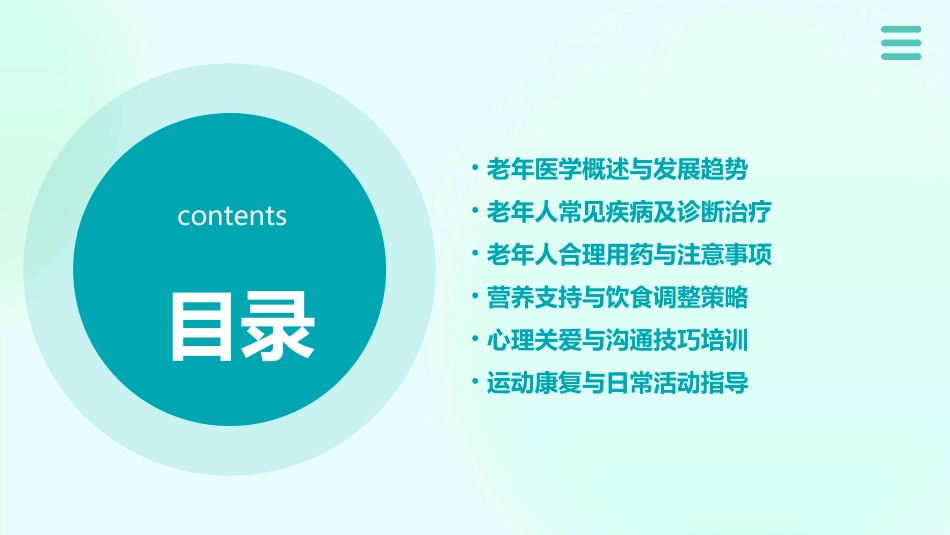 contents

目录

• 老年医学概述与发展趋势
• 老年人常见疾病及诊断治疗
• 老年人合理用药与注意事项
• 营养支持与饮食调整策略
• 心理关爱与沟通技巧培训
• 运动康复与日常活动指导